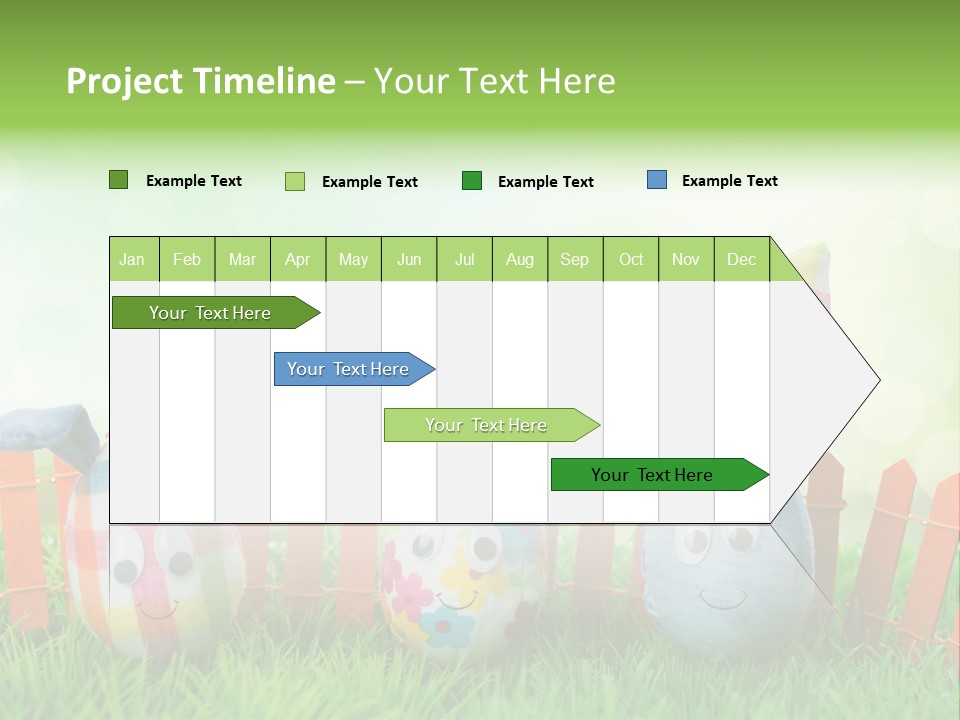 Project Timeline – Your Text Here

Example Text
Example Text
Example Text
Example Text

| Jan | Feb | Mar | Apr | May | Jun | Jul | Aug | Sep | Oct | Nov | Dec |
|---|---|---|---|---|---|---|---|---|---|---|---|

Your Text Here
Your Text Here
Your Text Here
Your Text Here